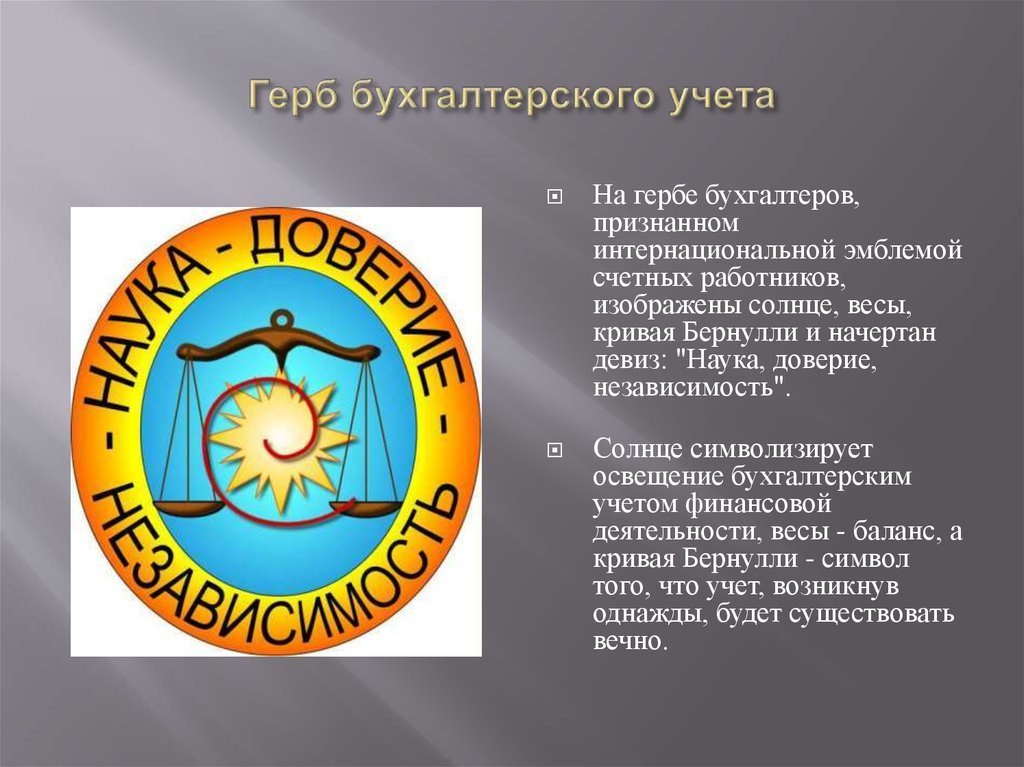 Герб бухгалтерского учета

- НАУКА - ДОВЕРИЕ - НЕЗАВИСИМОСТЬ

На гербе бухгалтеров, признанном интернациональной эмблемой счетных работников, изображены солнце, весы, кривая Бернулли и начертан девиз: "Наука, доверие, независимость".

Солнце символизирует освещение бухгалтерским учетом финансовой деятельности, весы - баланс, а кривая Бернулли - символ того, что учет, возникнув однажды, будет существовать вечно.